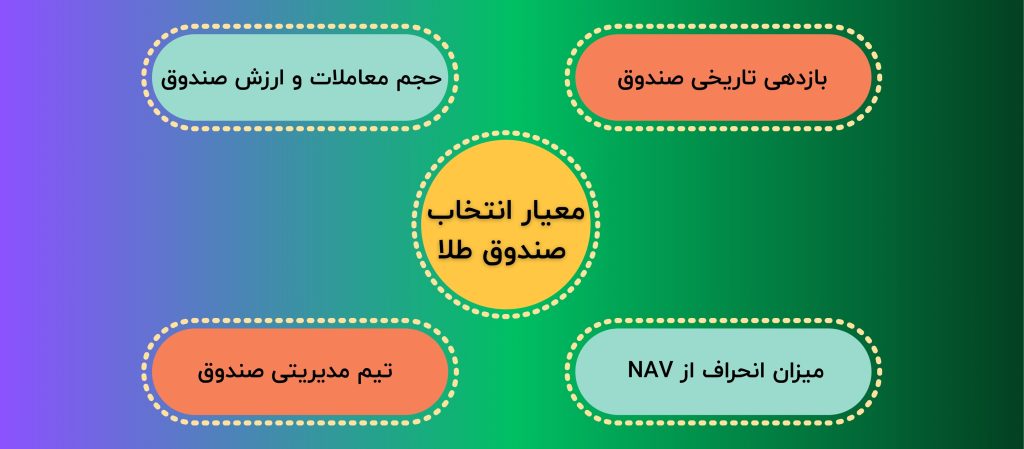 بازدهی تاریخی صندوق

حجم معاملات و ارزش صندوق

معیار انتخاب صندوق طلا

میزان انحراف از NAV

تیم مدیریتی صندوق